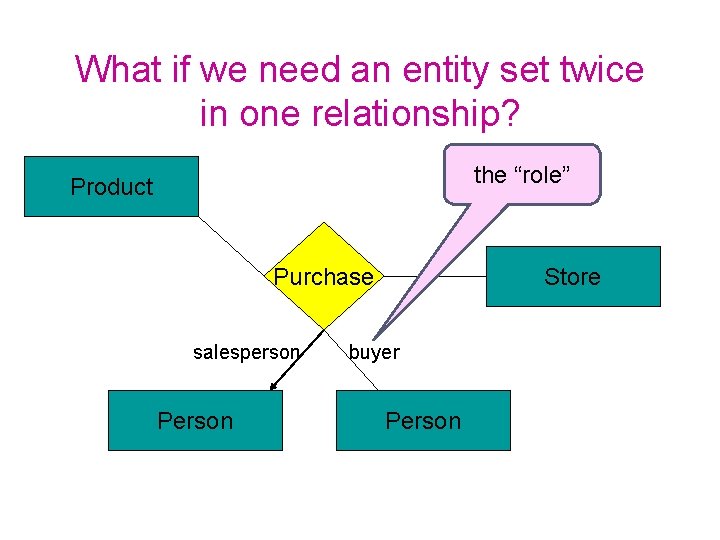 What if we need an entity set twice in one relationship?

Product

the “role”

Purchase

Store

salesperson

buyer

Person

Person